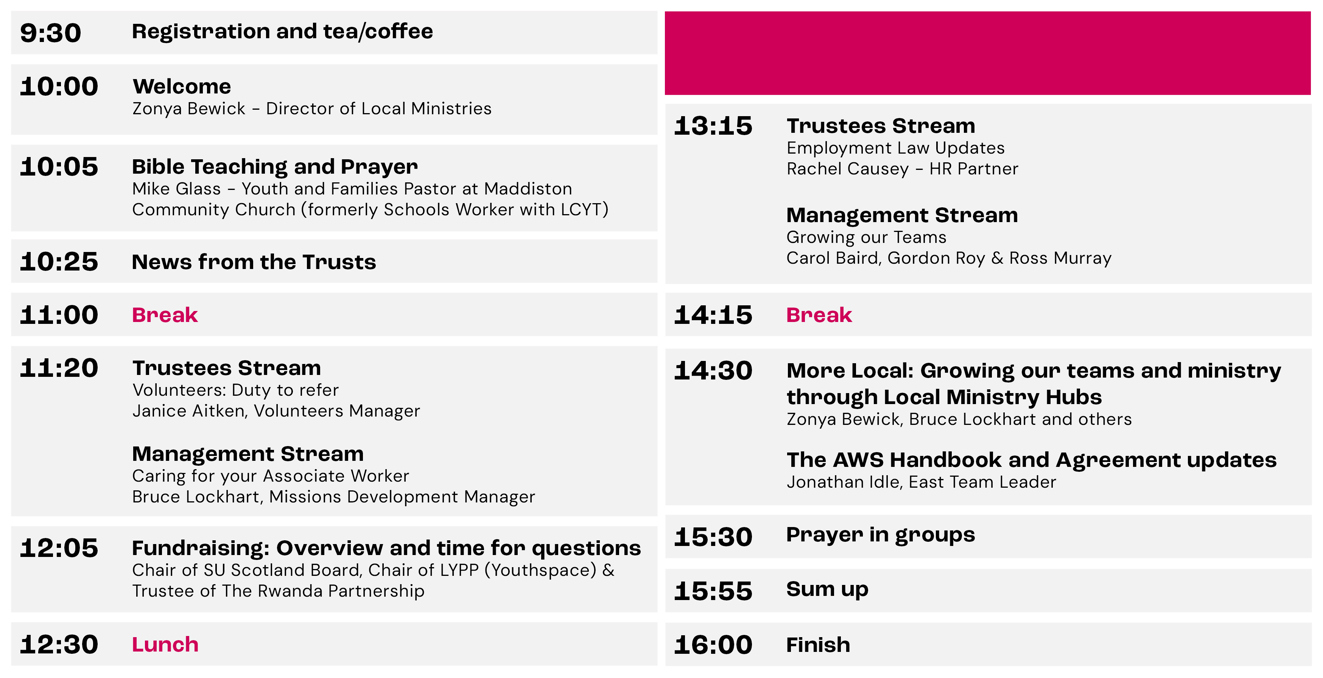 9:30 Registration and tea/coffee

10:00 Welcome
Zonya Bewick - Director of Local Ministries

10:05 Bible Teaching and Prayer
Mike Glass - Youth and Families Pastor at Maddiston Community Church (formerly Schools Worker with LCYT)

10:25 News from the Trusts

11:00 Break

11:20 Trustees Stream
Volunteers: Duty to refer
Janice Aitken, Volunteers Manager

Management Stream
Caring for your Associate Worker
Bruce Lockhart, Missions Development Manager

12:05 Fundraising: Overview and time for questions
Chair of SU Scotland Board, Chair of LYPP (Youthspace) & Trustee of The Rwanda Partnership

12:30 Lunch

13:15 Trustees Stream
Employment Law Updates
Rachel Causey - HR Partner

Management Stream
Growing our Teams
Carol Baird, Gordon Roy & Ross Murray

14:15 Break

14:30 More Local: Growing our teams and ministry through Local Ministry Hubs
Zonya Bewick, Bruce Lockhart and others

The AWS Handbook and Agreement updates
Jonathan Idle, East Team Leader

15:30 Prayer in groups

15:55 Sum up

16:00 Finish